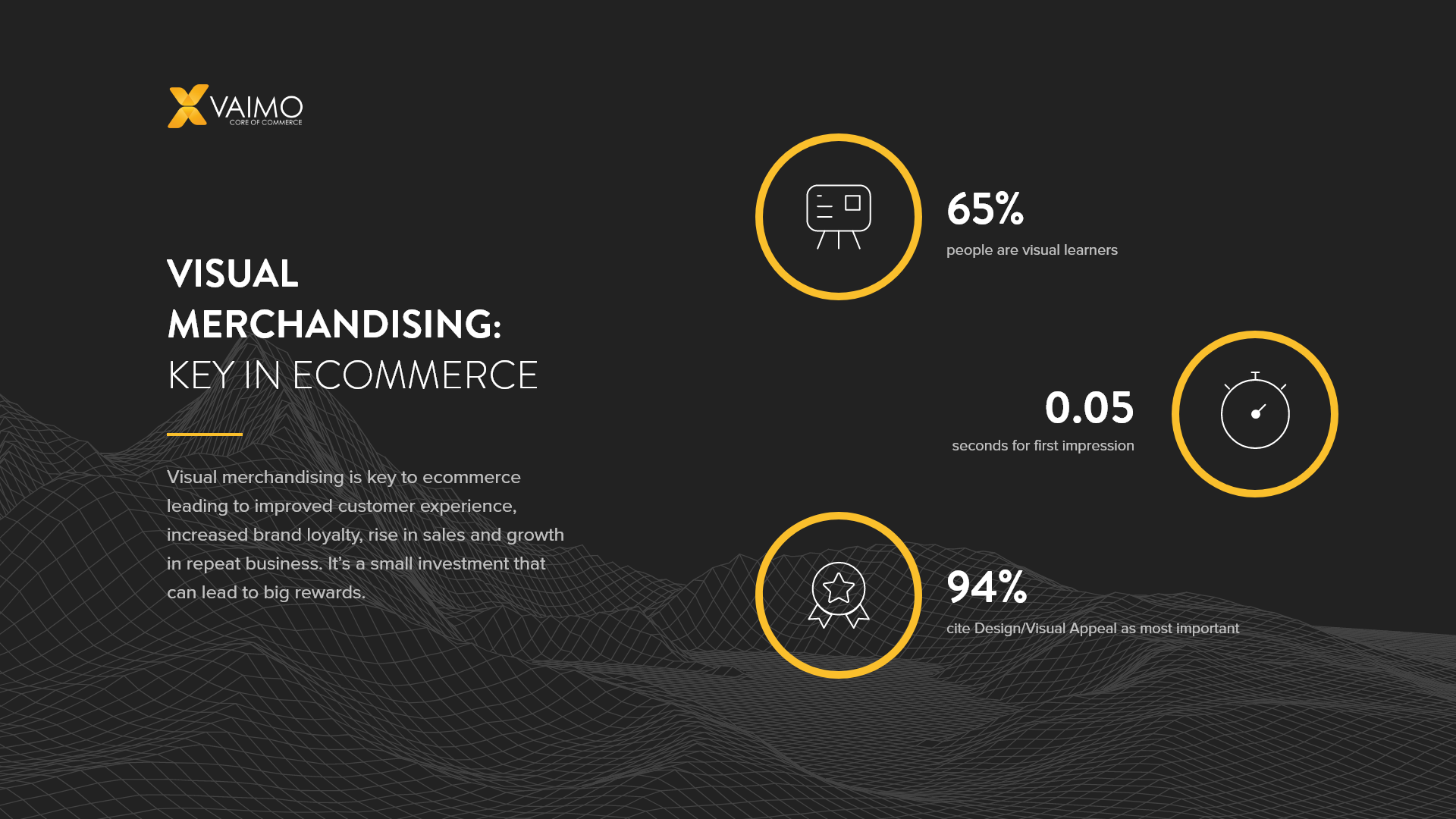 VAIMO
CORE OF COMMERCE

VISUAL MERCHANDISING: KEY IN ECOMMERCE

Visual merchandising is key to ecommerce leading to improved customer experience, increased brand loyalty, rise in sales and growth in repeat business. It's a small investment that can lead to big rewards.

65%
people are visual learners

0.05
seconds for first impression

94%
cite Design/Visual Appeal as most important